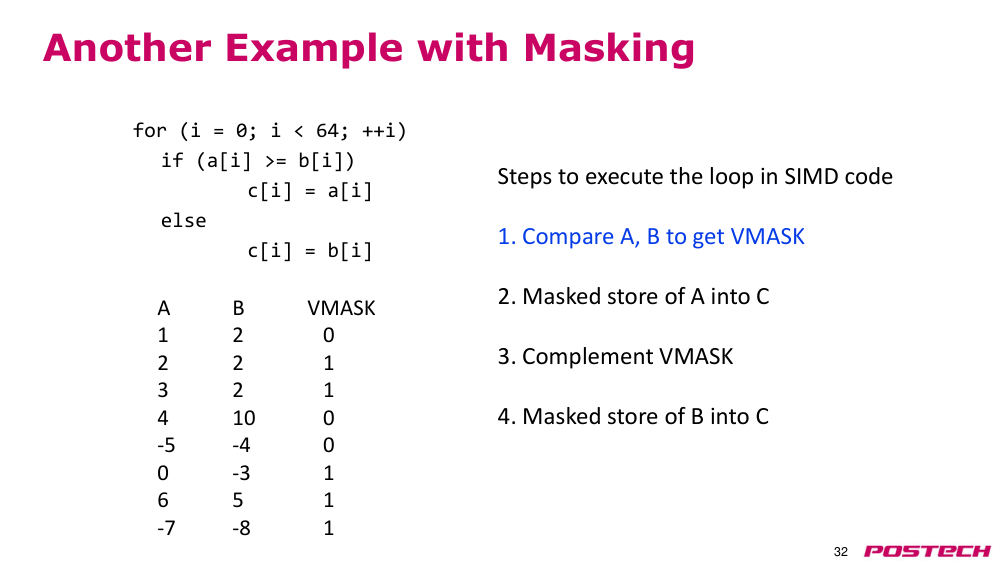 Another Example with Masking

for (i = 0; i < 64; ++i)
  if (a[i] >= b[i])
        c[i] = a[i]
  else
        c[i] = b[i]

| A | B | VMASK |
|---|---|---|
| 1 | 2 | 0 |
| 2 | 2 | 1 |
| 3 | 2 | 1 |
| 4 | 10 | 0 |
| -5 | -4 | 0 |
| 0 | -3 | 1 |
| 6 | 5 | 1 |
| -7 | -8 | 1 |

Steps to execute the loop in SIMD code

1. Compare A, B to get VMASK

2. Masked store of A into C

3. Complement VMASK

4. Masked store of B into C

32 POSTECH